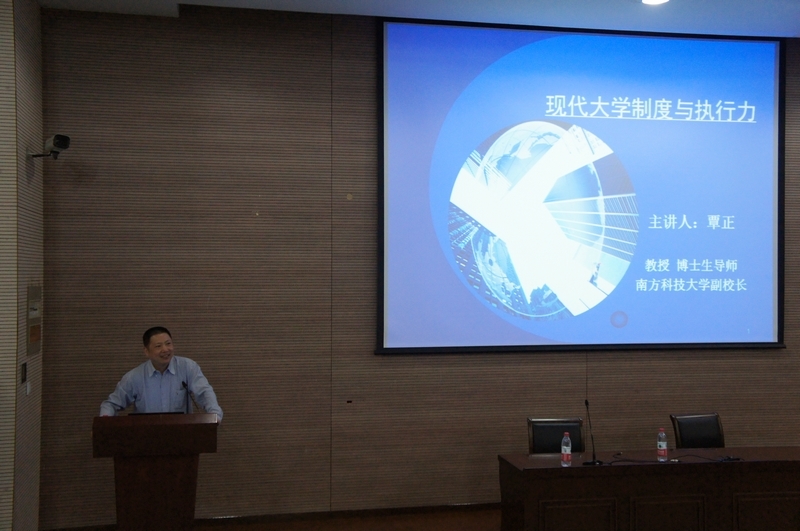 现代大学制度与执行力

主讲人：覃正

教授 博士生导师
南方科技大学副校长